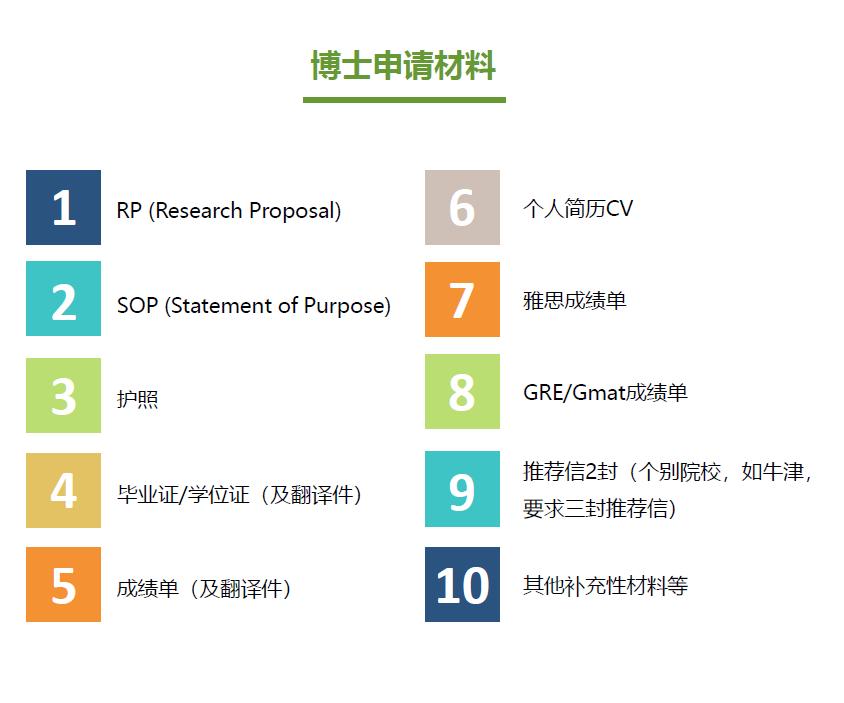 博士申请材料

1 RP (Research Proposal)

2 SOP (Statement of Purpose)

3 护照

4 毕业证/学位证（及翻译件）

5 成绩单（及翻译件）

6 个人简历CV

7 雅思成绩单

8 GRE/Gmat成绩单

9 推荐信2封（个别院校，如牛津，要求三封推荐信）

10 其他补充性材料等